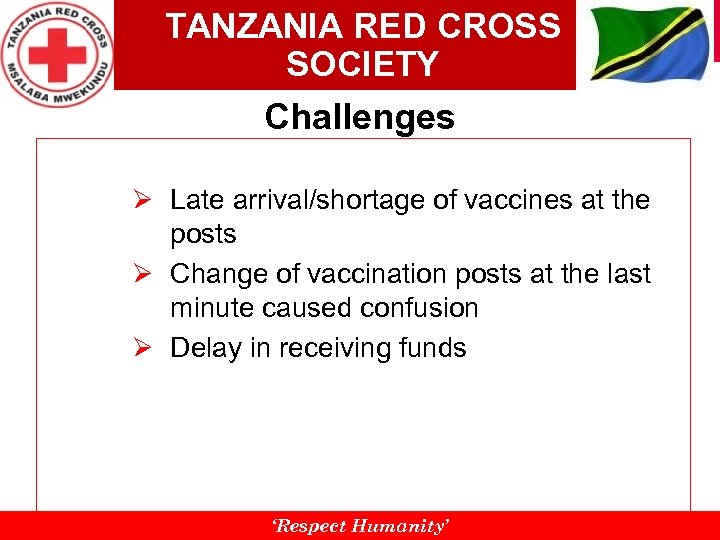 TANZANIA RED CROSS MSALABA MWEKUNDU

TANZANIA RED CROSS SOCIETY

Challenges

➢ Late arrival/shortage of vaccines at the posts
➢ Change of vaccination posts at the last minute caused confusion
➢ Delay in receiving funds

'Respect Humanity'